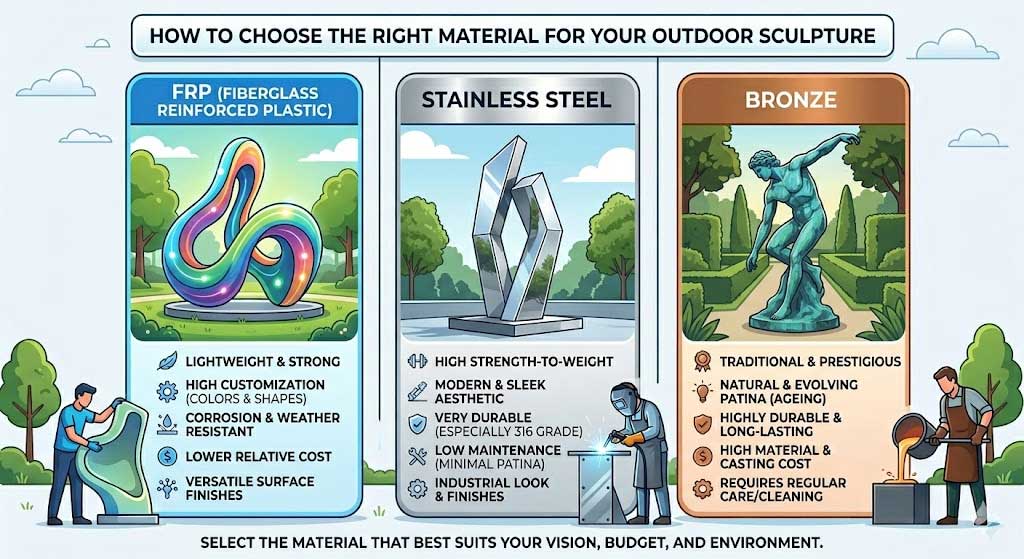 HOW TO CHOOSE THE RIGHT MATERIAL FOR YOUR OUTDOOR SCULPTURE

FRP (FIBERGLASS REINFORCED PLASTIC)

LIGHTWEIGHT & STRONG
HIGH CUSTOMIZATION (COLORS & SHAPES)
CORROSION & WEATHER RESISTANT
LOWER RELATIVE COST
VERSATILE SURFACE FINISHES

STAINLESS STEEL

HIGH STRENGTH-TO-WEIGHT
MODERN & SLEEK AESTHETIC
VERY DURABLE (ESPECIALLY 316 GRADE)
LOW MAINTENANCE (MINIMAL PATINA)
INDUSTRIAL LOOK & FINISHES

BRONZE

TRADITIONAL & PRESTIGIOUS
NATURAL & EVOLVING PATINA (AGEING)
HIGHLY DURABLE & LONG-LASTING
HIGH MATERIAL & CASTING COST
REQUIRES REGULAR CARE/CLEANING

SELECT THE MATERIAL THAT BEST SUITS YOUR VISION, BUDGET, AND ENVIRONMENT.